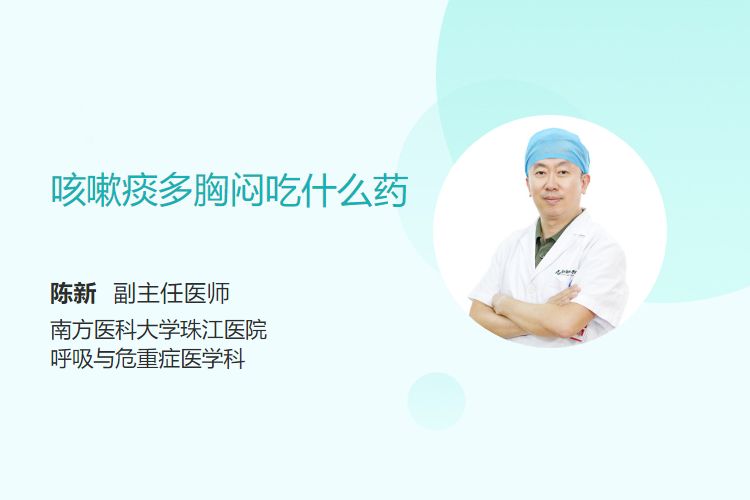 咳嗽痰多胸闷吃什么药

陈新 副主任医师

南方医科大学珠江医院
呼吸与危重症医学科